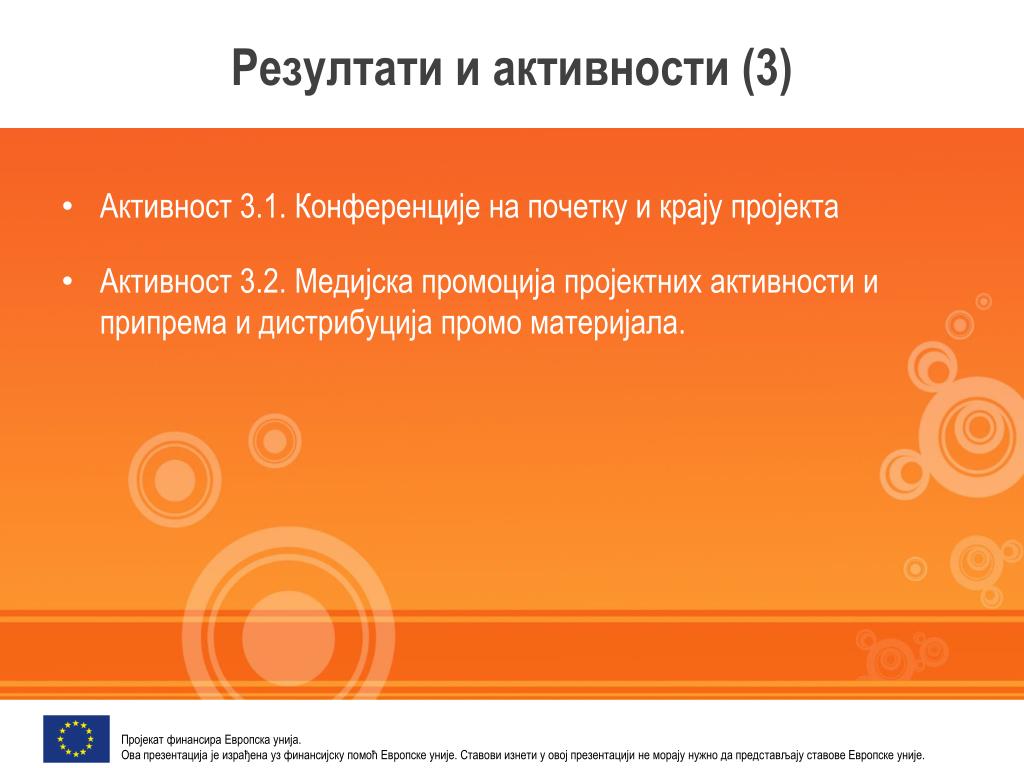 Резултати и активности (3)

• Активност 3.1. Конференције на почетку и крају пројекта

• Активност 3.2. Медијска промоција пројектних активности и припрема и дистрибуција промо материјала.

Пројекат финансира Европска унија.
Ова презентација је израђена уз финансијску помоћ Европске уније. Ставови изнети у овој презентацији не морају нужно да представљају ставове Европске уније.